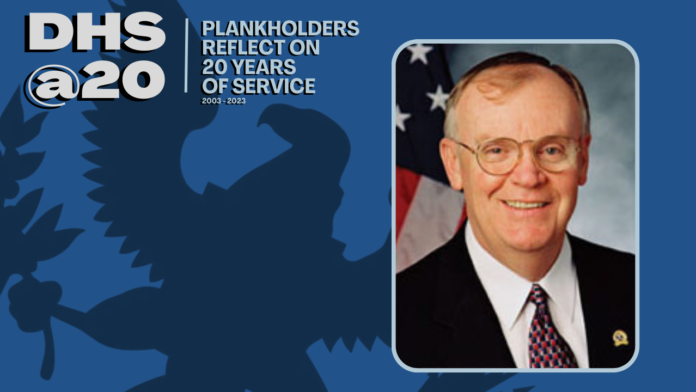 DHS
@20

PLANKHOLDERS
REFLECT ON
20 YEARS
OF SERVICE
2003 - 2023